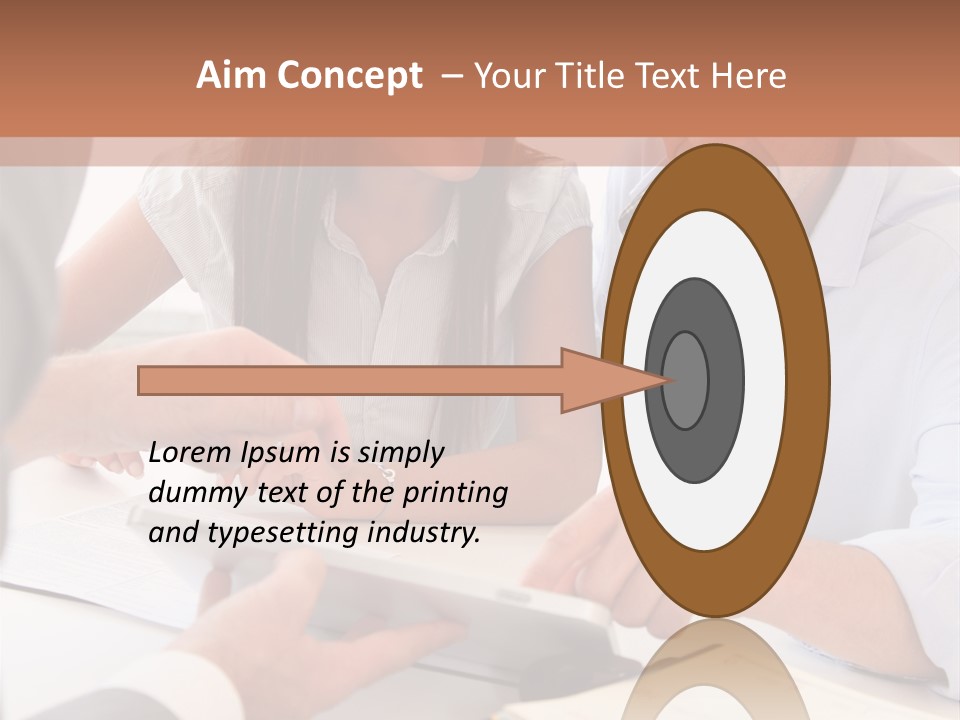 Aim Concept – Your Title Text Here

Lorem Ipsum is simply dummy text of the printing and typesetting industry.